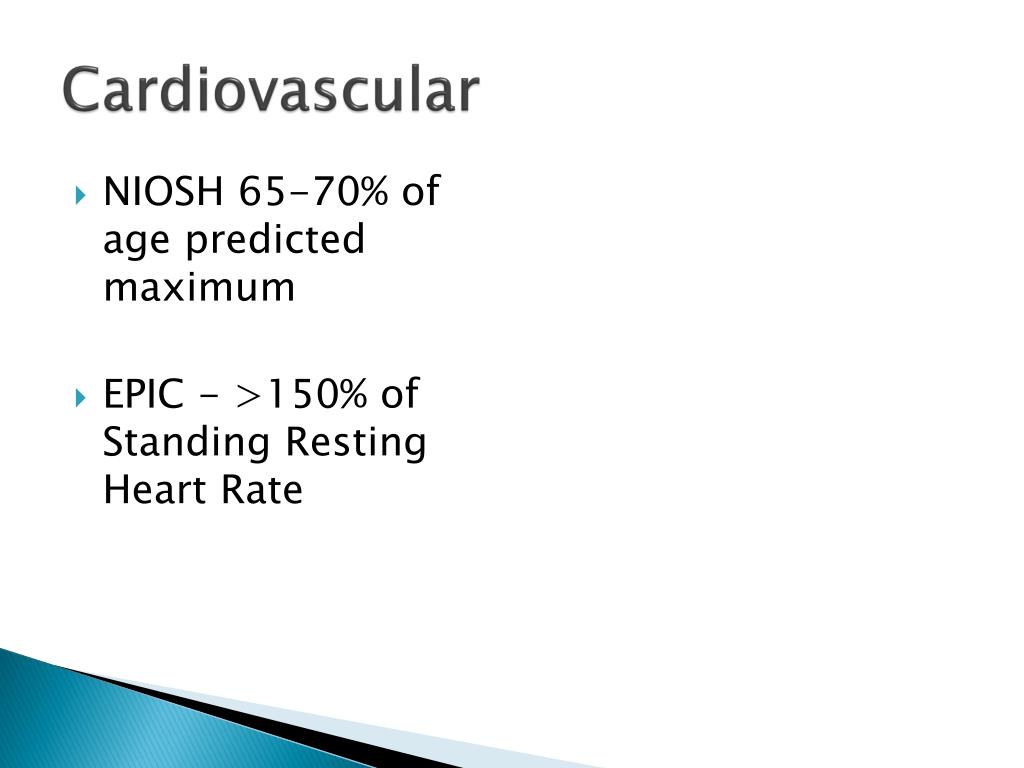 Cardiovascular

NIOSH 65-70% of age predicted maximum

EPIC - >150% of Standing Resting Heart Rate